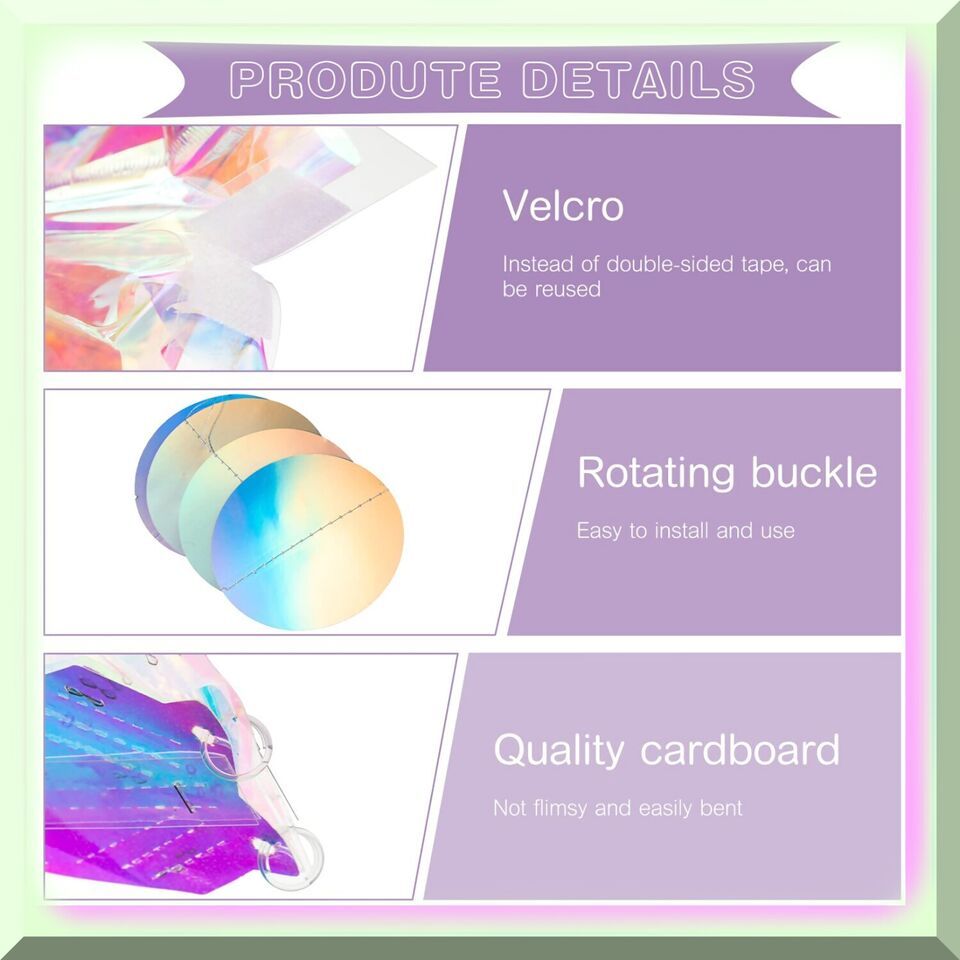 PRODUTE DETAILS

Velcro

Instead of double-sided tape, can be reused

Rotating buckle

Easy to install and use

Quality cardboard

Not flimsy and easily bent